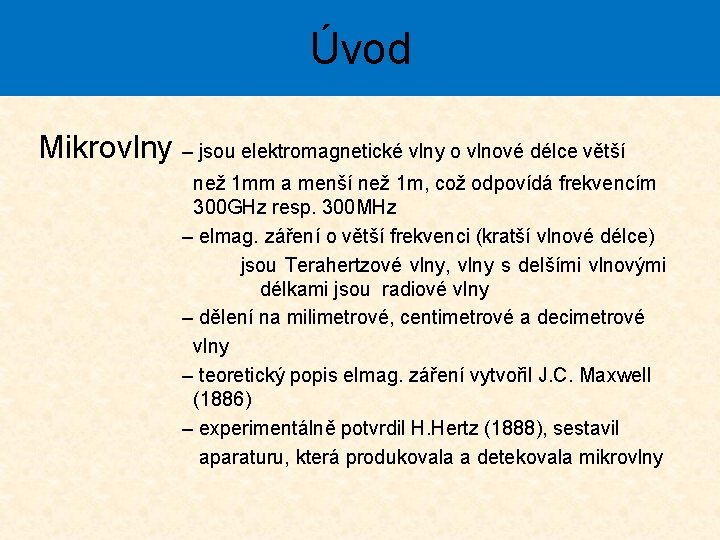 Úvod

Mikrovlny – jsou elektromagnetické vlny o vlnové délce větší než 1mm a menší než 1m, což odpovídá frekvencím 300GHz resp. 300MHz

– elmag. záření o větší frekvenci (kratší vlnové délce) jsou Terahertzové vlny, vlny s delšími vlnovými délkami jsou radiové vlny

– dělení na milimetrové, centimetrové a decimetrové vlny

– teoretický popis elmag. záření vytvořil J.C. Maxwell (1886)

– experimentálně potvrdil H.Hertz (1888), sestavil aparaturu, která produkovala a detekovala mikrovlny